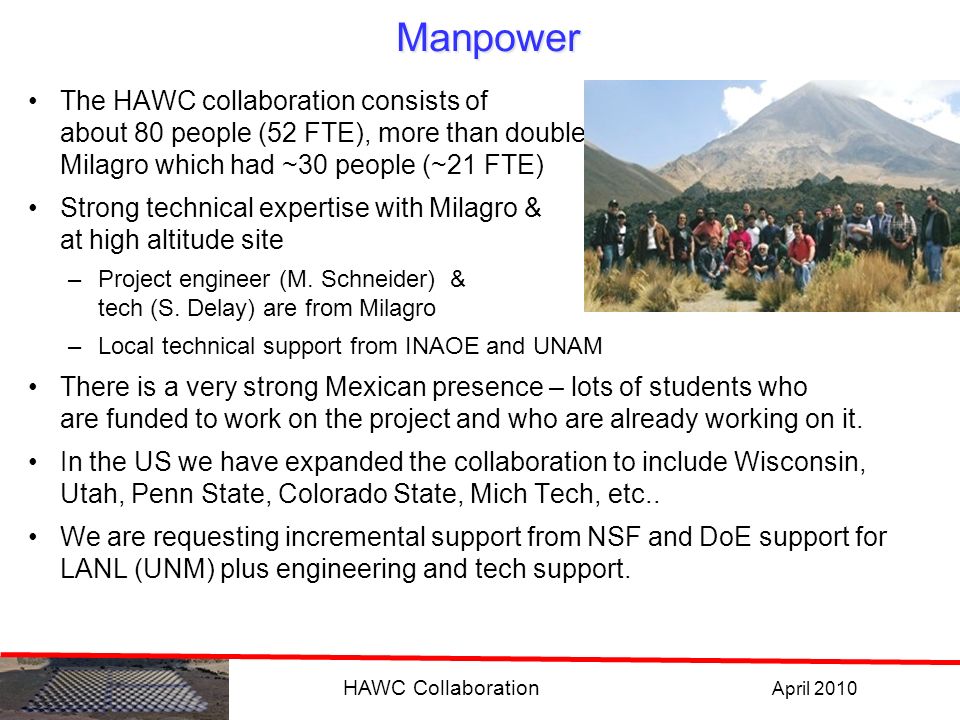 Manpower

• The HAWC collaboration consists of about 80 people (52 FTE), more than double Milagro which had ~30 people (~21 FTE)

• Strong technical expertise with Milagro & at high altitude site

– Project engineer (M. Schneider) & tech (S. Delay) are from Milagro

– Local technical support from INAOE and UNAM

• There is a very strong Mexican presence – lots of students who are funded to work on the project and who are already working on it.

• In the US we have expanded the collaboration to include Wisconsin, Utah, Penn State, Colorado State, Mich Tech, etc..

• We are requesting incremental support from NSF and DoE support for LANL (UNM) plus engineering and tech support.

HAWC Collaboration

April 2010